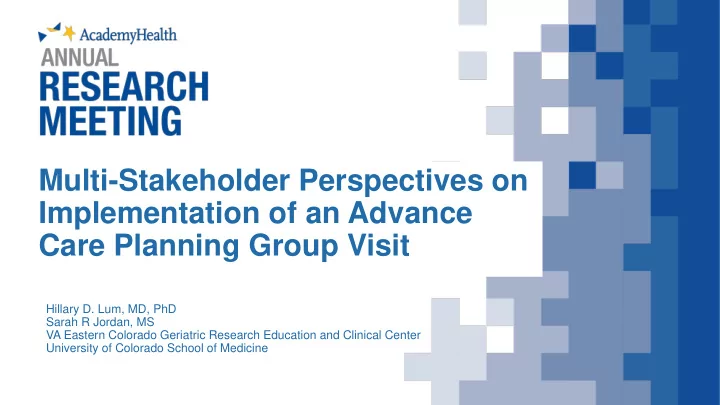 AcademyHealth
ANNUAL
RESEARCH
MEETING

Multi-Stakeholder Perspectives on Implementation of an Advance Care Planning Group Visit

Hillary D. Lum, MD, PhD
Sarah R Jordan, MS
VA Eastern Colorado Geriatric Research Education and Clinical Center
University of Colorado School of Medicine